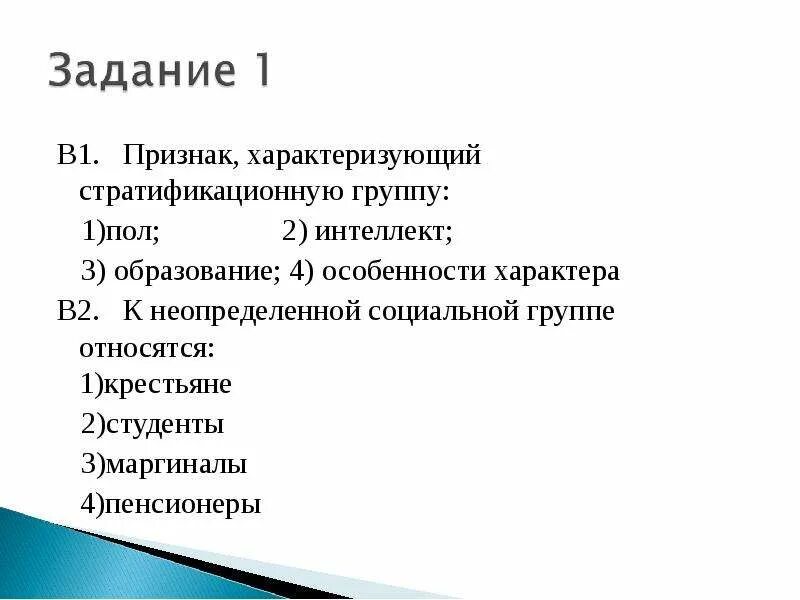 Задание 1

В1. Признак, характеризующий стратификационную группу:
1)пол; 2) интеллект;
3) образование; 4) особенности характера

В2. К неопределенной социальной группе относятся:
1)крестьяне
2)студенты
3)маргиналы
4)пенсионеры